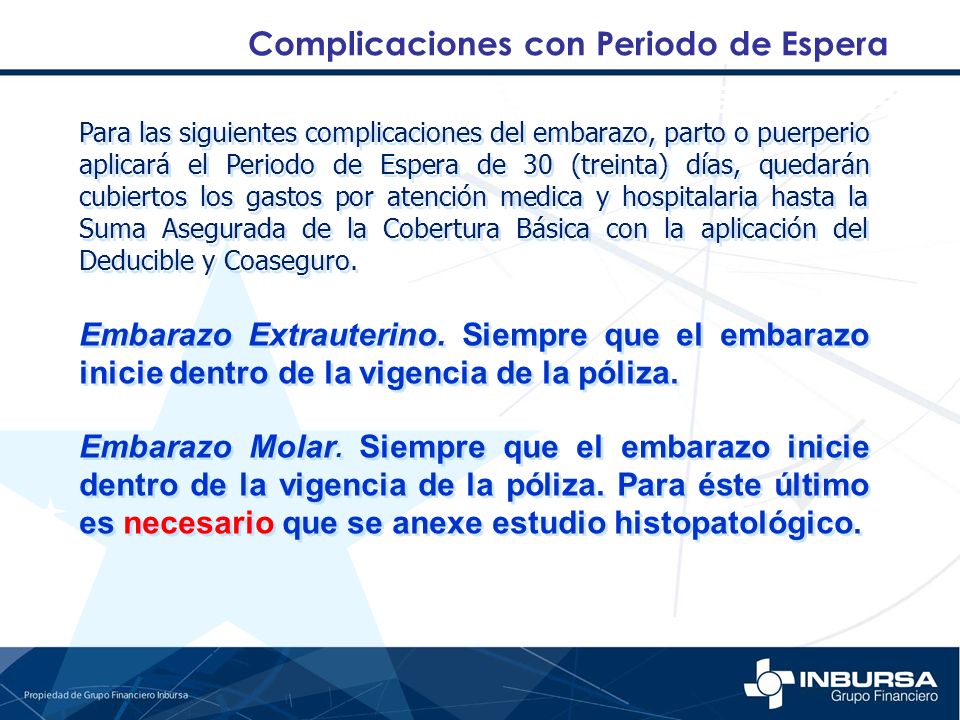 Complicaciones con Periodo de Espera

Para las siguientes complicaciones del embarazo, parto o puerperio aplicará el Periodo de Espera de 30 (treinta) días, quedarán cubiertos los gastos por atención medica y hospitalaria hasta la Suma Asegurada de la Cobertura Básica con la aplicación del Deducible y Coaseguro.

Embarazo Extrauterino. Siempre que el embarazo inicie dentro de la vigencia de la póliza.

Embarazo Molar. Siempre que el embarazo inicie dentro de la vigencia de la póliza. Para éste último es necesario que se anexe estudio histopatológico.

Propiedad de Grupo Financiero Inbursa

INBURSA
Grupo Financiero